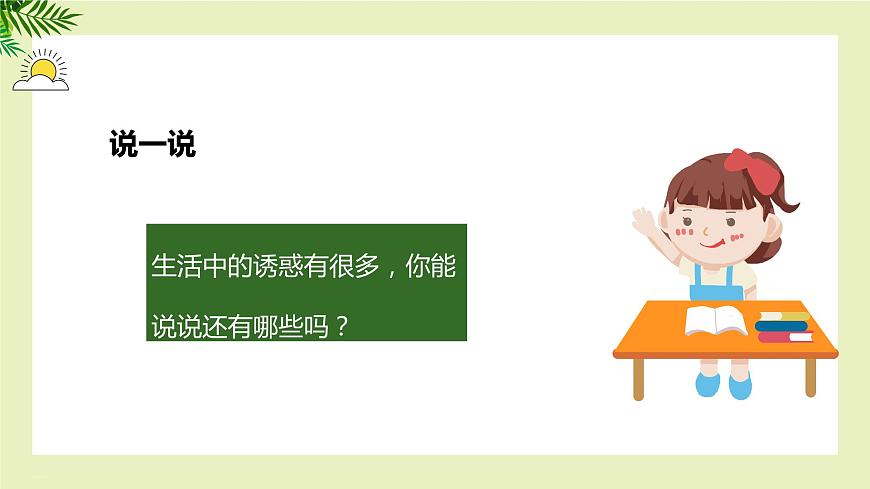 说一说

生活中的诱惑有很多，你能说说还有哪些吗？